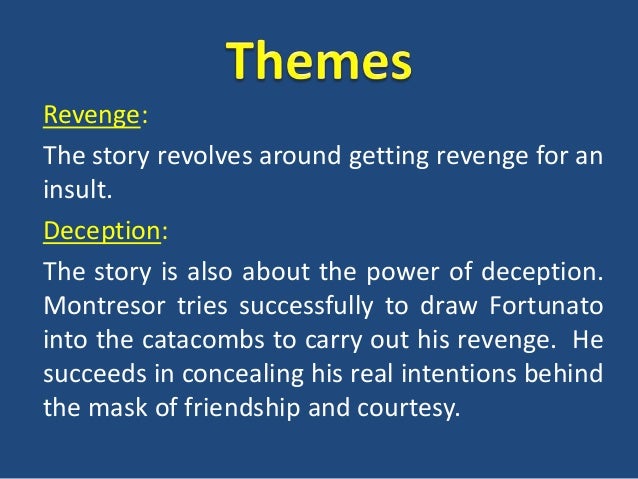 Themes

Revenge:

The story revolves around getting revenge for an insult.

Deception:

The story is also about the power of deception. Montresor tries successfully to draw Fortunato into the catacombs to carry out his revenge. He succeeds in concealing his real intentions behind the mask of friendship and courtesy.